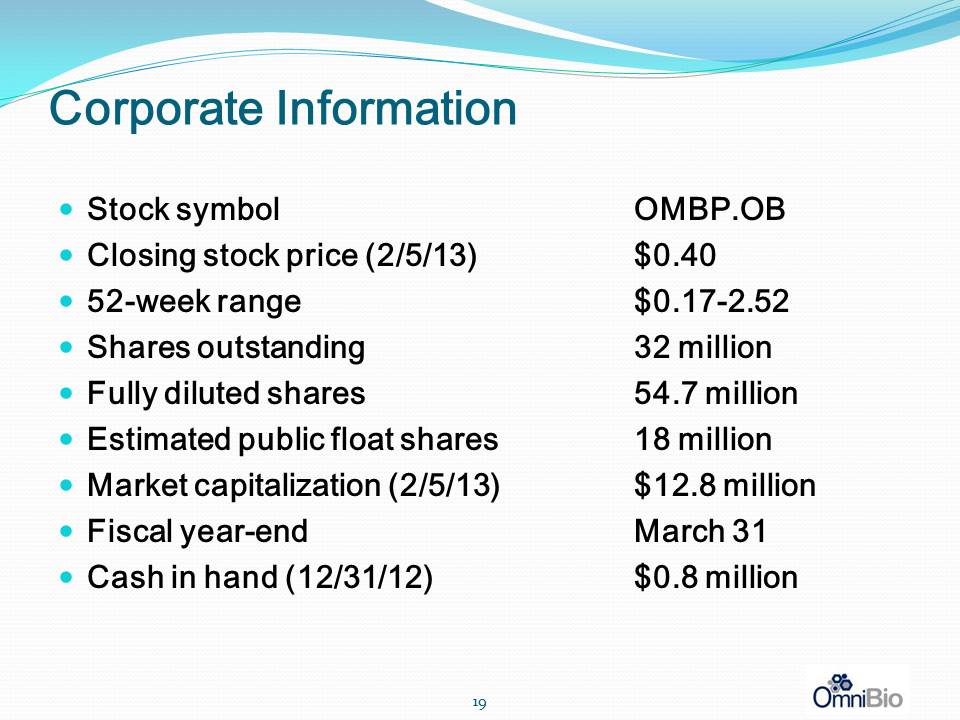 Corporate Information

- Stock symbol OMBP.OB
- Closing stock price (2/5/13) \$0.40
- 52-week range \$0.17-2.52
- Shares outstanding 32 million
- Fully diluted shares 54.7 million
- Estimated public float shares 18 million
- Market capitalization (2/5/13) \$12.8 million
- Fiscal year-end March 31
- Cash in hand (12/31/12) \$0.8 million

19

OmniBio